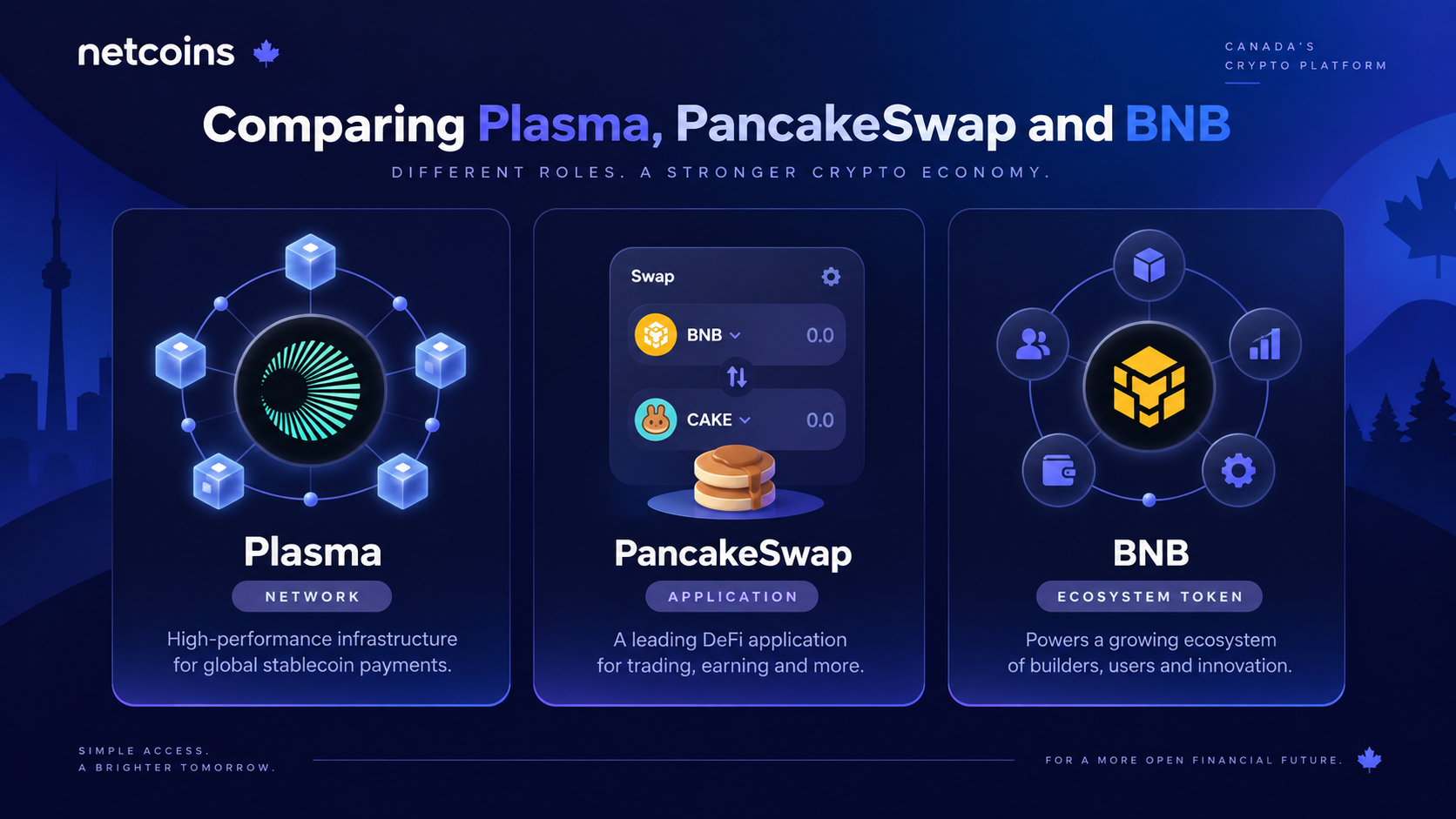 netcoins

CANADA'S
CRYPTO PLATFORM

Comparing Plasma, PancakeSwap and BNB

DIFFERENT ROLES. A STRONGER CRYPTO ECONOMY.

Plasma

NETWORK

High-performance infrastructure for global stablecoin payments.

Swap

BNB 0.0

CAKE 0.0

PancakeSwap

APPLICATION

A leading DeFi application for trading, earning and more.

BNB

ECOSYSTEM TOKEN

Powers a growing ecosystem of builders, users and innovation.

SIMPLE ACCESS.
A BRIGHTER TOMORROW.

FOR A MORE OPEN FINANCIAL FUTURE.